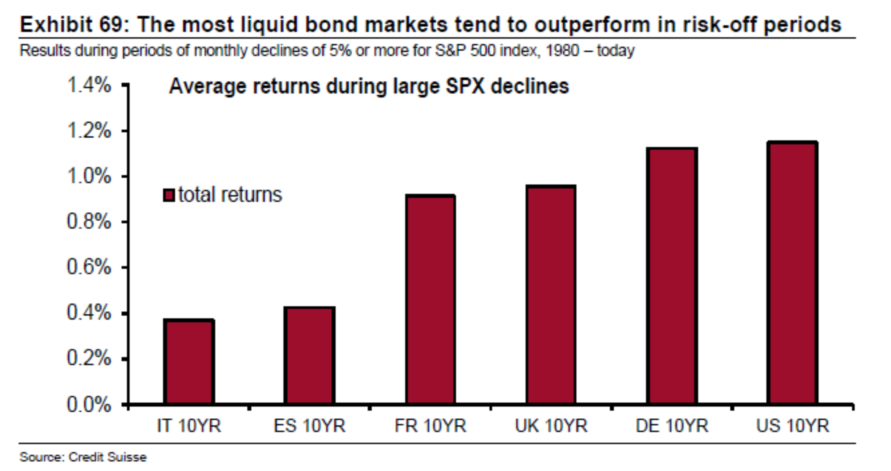 Exhibit 69: The most liquid bond markets tend to outperform in risk-off periods

Results during periods of monthly declines of 5% or more for S&P 500 index, 1980 – today

Average returns during large SPX declines

total returns

1.4%
1.2%
1.0%
0.8%
0.6%
0.4%
0.2%
0.0%

IT 10YR
ES 10YR
FR 10YR
UK 10YR
DE 10YR
US 10YR

Source: Credit Suisse